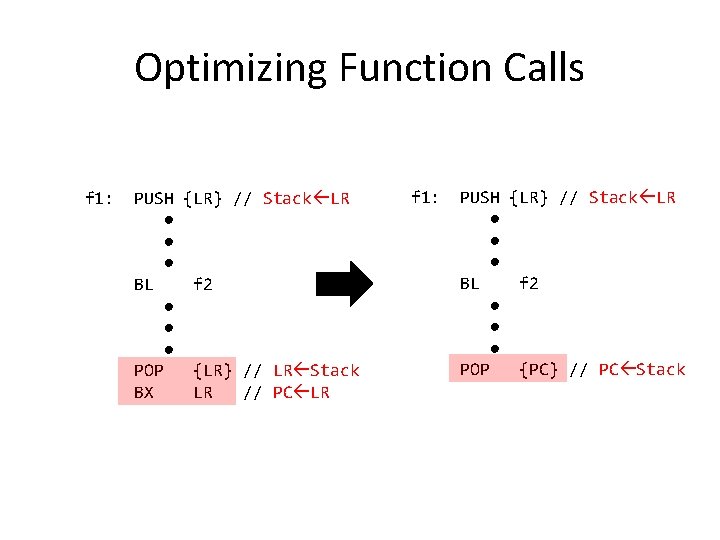 Optimizing Function Calls

f1: PUSH {LR} // Stack←LR
•
•
•
BL f2
•
•
•
POP {LR} // LR←Stack
BX LR // PC←LR

f1: PUSH {LR} // Stack←LR
•
•
•
BL f2
•
•
•
POP {PC} // PC←Stack